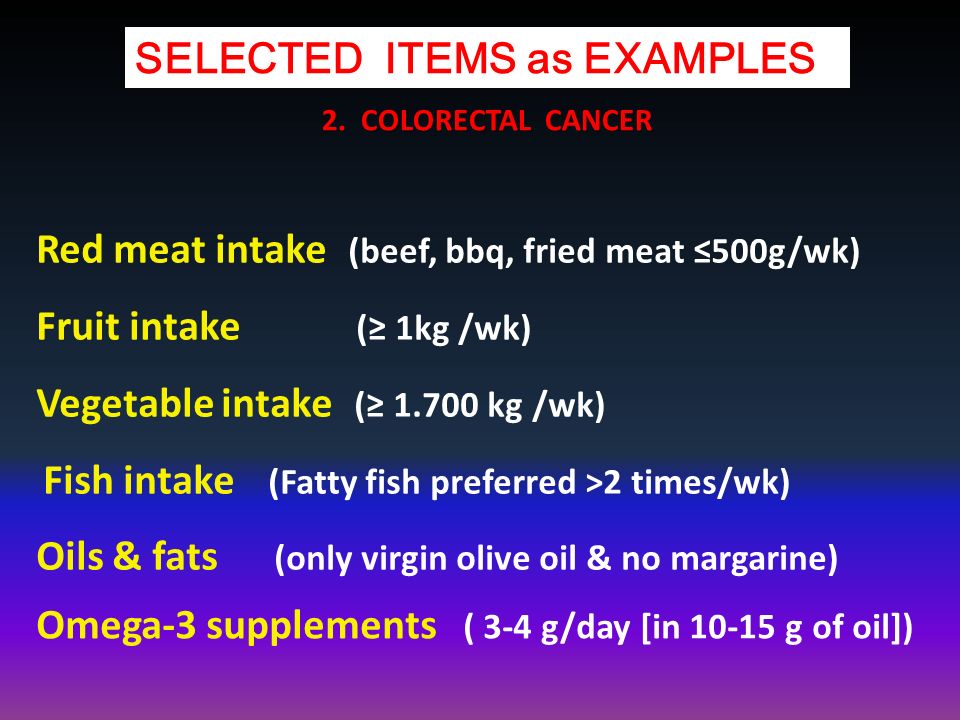 SELECTED ITEMS as EXAMPLES

2. COLORECTAL CANCER

Red meat intake (beef, bbq, fried meat ≤500g/wk)

Fruit intake (≥ 1kg /wk)

Vegetable intake (≥ 1.700 kg /wk)

Fish intake (Fatty fish preferred >2 times/wk)

Oils & fats (only virgin olive oil & no margarine)

Omega-3 supplements ( 3-4 g/day [in 10-15 g of oil])